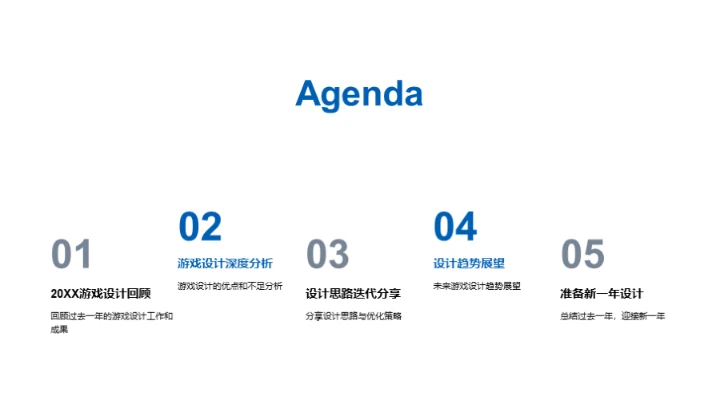 Agenda

01

20XX游戏设计回顾

回顾过去一年的游戏设计工作和成果

02

游戏设计深度分析

游戏设计的优点和不足分析

03

设计思路迭代分享

分享设计思路与优化策略

04

设计趋势展望

未来游戏设计趋势展望

05

准备新一年设计

总结过去一年，迎接新一年